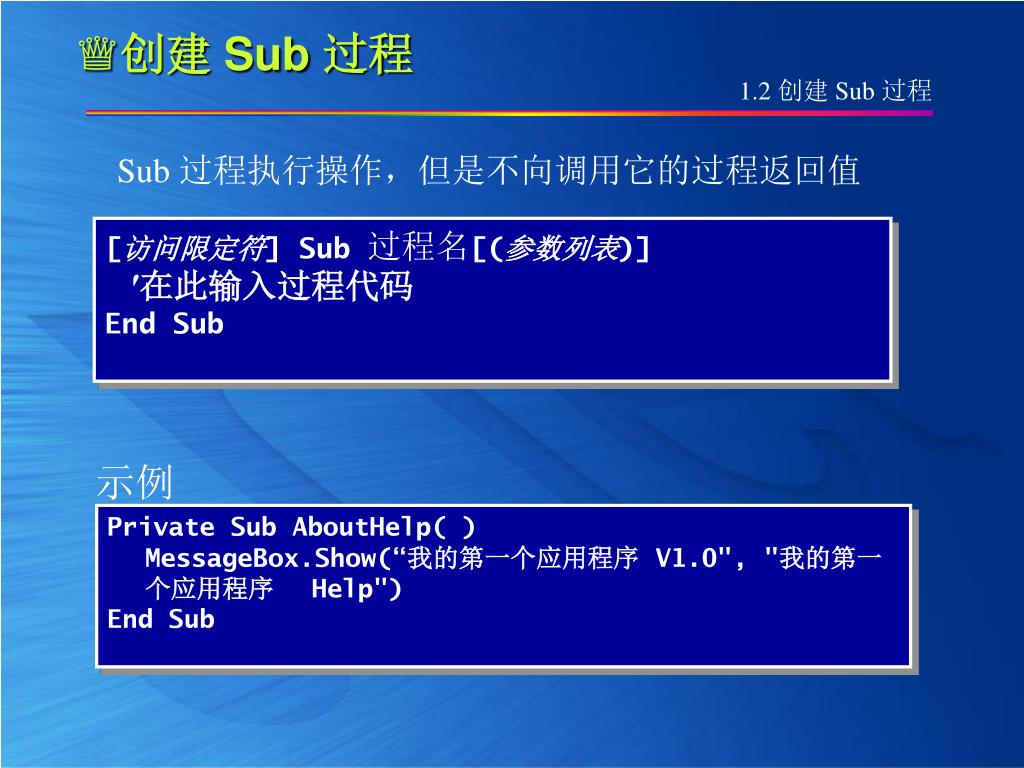 创建 Sub 过程

1.2 创建 Sub 过程

Sub 过程执行操作，但是不向调用它的过程返回值

[访问限定符] Sub 过程名[(参数列表)]
'在此输入过程代码
End Sub

示例

Private Sub AboutHelp( )
MessageBox.Show(“我的第一个应用程序 V1.0", "我的第一个应用程序 Help")
End Sub